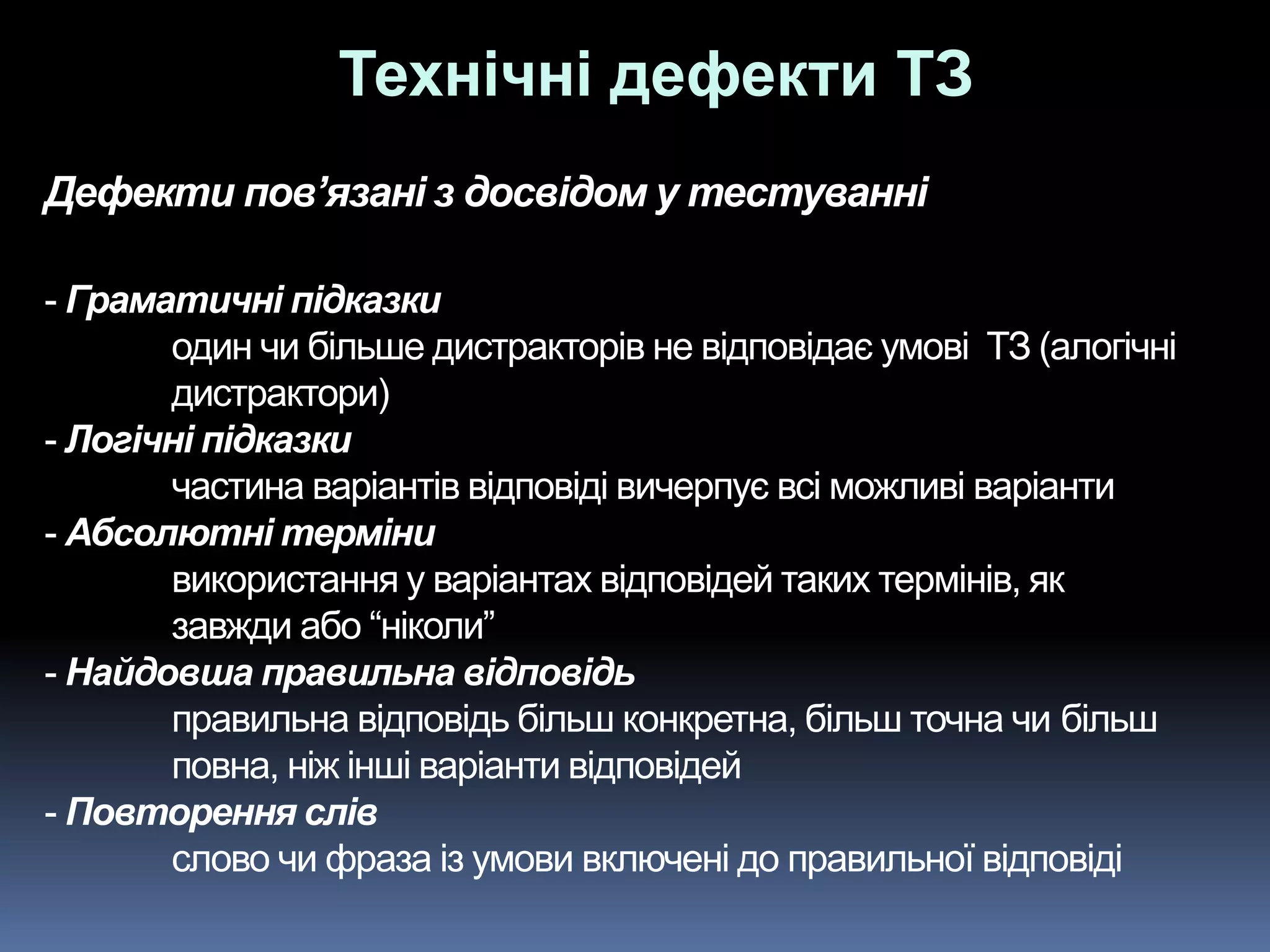 Технічні дефекти ТЗ

Дефекти пов’язані з досвідом у тестуванні

- Граматичні підказки
один чи більше дистракторів не відповідає умові ТЗ (алогічні дистрактори)
- Логічні підказки
частина варіантів відповіді вичерпує всі можливі варіанти
- Абсолютні терміни
використання у варіантах відповідей таких термінів, як завжди або “ніколи”
- Найдовша правильна відповідь
правильна відповідь більш конкретна, більш точна чи більш повна, ніж інші варіанти відповідей
- Повторення слів
слово чи фраза із умови включені до правильної відповіді